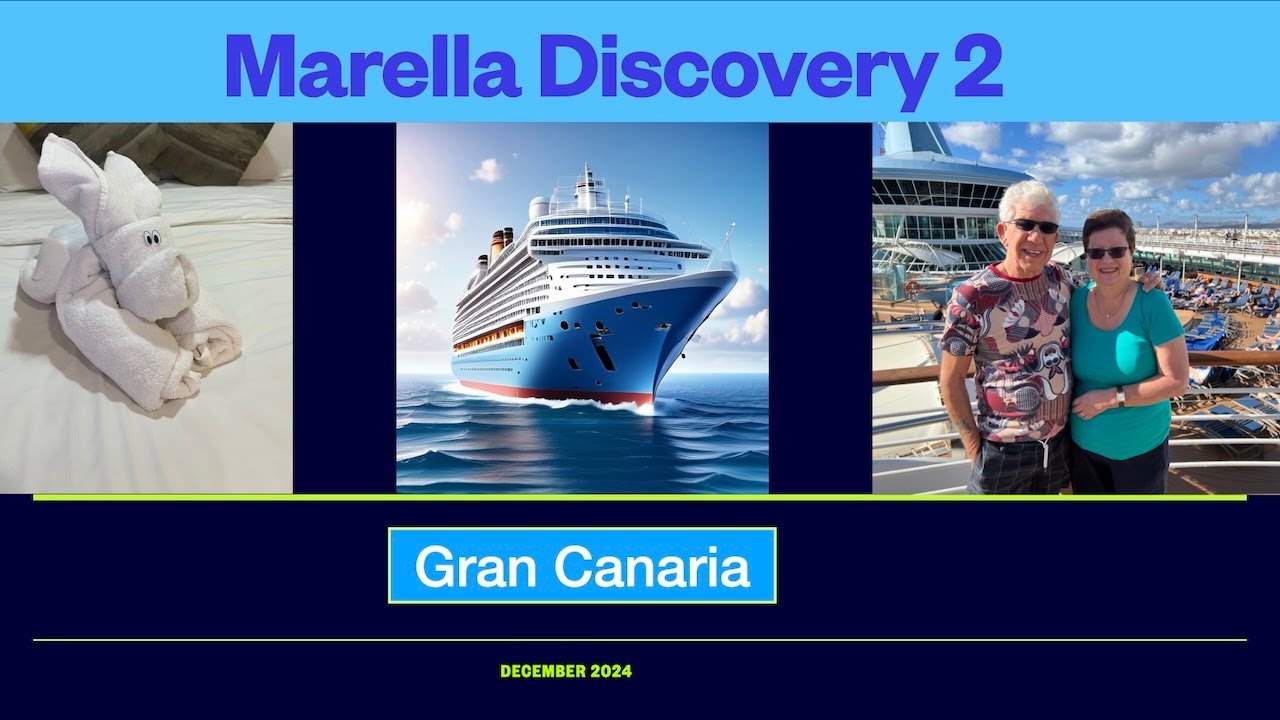 Marella Discovery 2

Gran Canaria

DECEMBER 2024